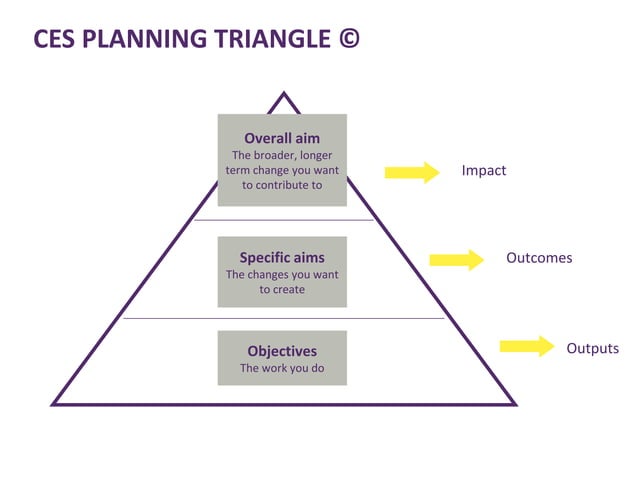 CES PLANNING TRIANGLE ©

Overall aim
The broader, longer term change you want to contribute to

Impact

Specific aims
The changes you want to create

Outcomes

Objectives
The work you do

Outputs